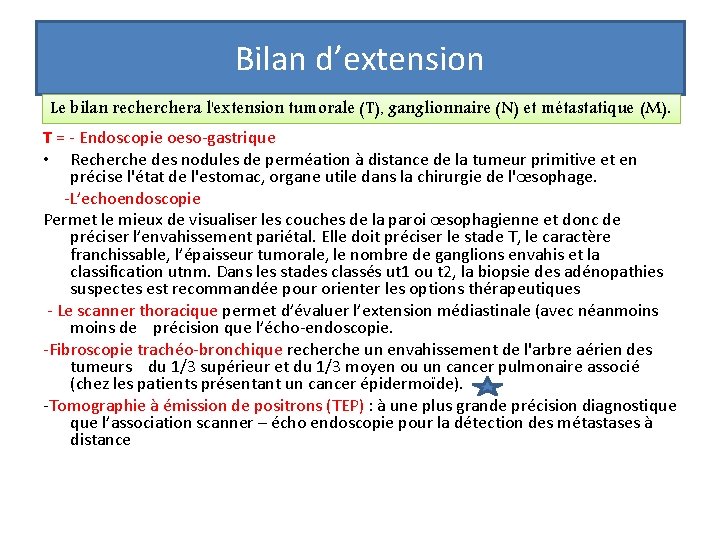 Bilan d’extension

Le bilan recherchera l'extension tumorale (T), ganglionnaire (N) et métastatique (M).

T = - Endoscopie oeso-gastrique

• Recherche des nodules de perméation à distance de la tumeur primitive et en précise l'état de l'estomac, organe utile dans la chirurgie de l'œsophage.

-L’echoendoscopie

Permet le mieux de visualiser les couches de la paroi œsophagienne et donc de préciser l’envahissement pariétal. Elle doit préciser le stade T, le caractère franchissable, l’épaisseur tumorale, le nombre de ganglions envahis et la classification utnm. Dans les stades classés ut1 ou t2, la biopsie des adénopathies suspectes est recommandée pour orienter les options thérapeutiques

- Le scanner thoracique permet d’évaluer l’extension médiastinale (avec néanmoins moins de précision que l’écho-endoscopie.

-Fibroscopie trachéo-bronchique recherche un envahissement de l'arbre aérien des tumeurs du 1/3 supérieur et du 1/3 moyen ou un cancer pulmonaire associé (chez les patients présentant un cancer épidermoïde).

-Tomographie à émission de positrons (TEP) : à une plus grande précision diagnostique que l’association scanner – écho endoscopie pour la détection des métastases à distance